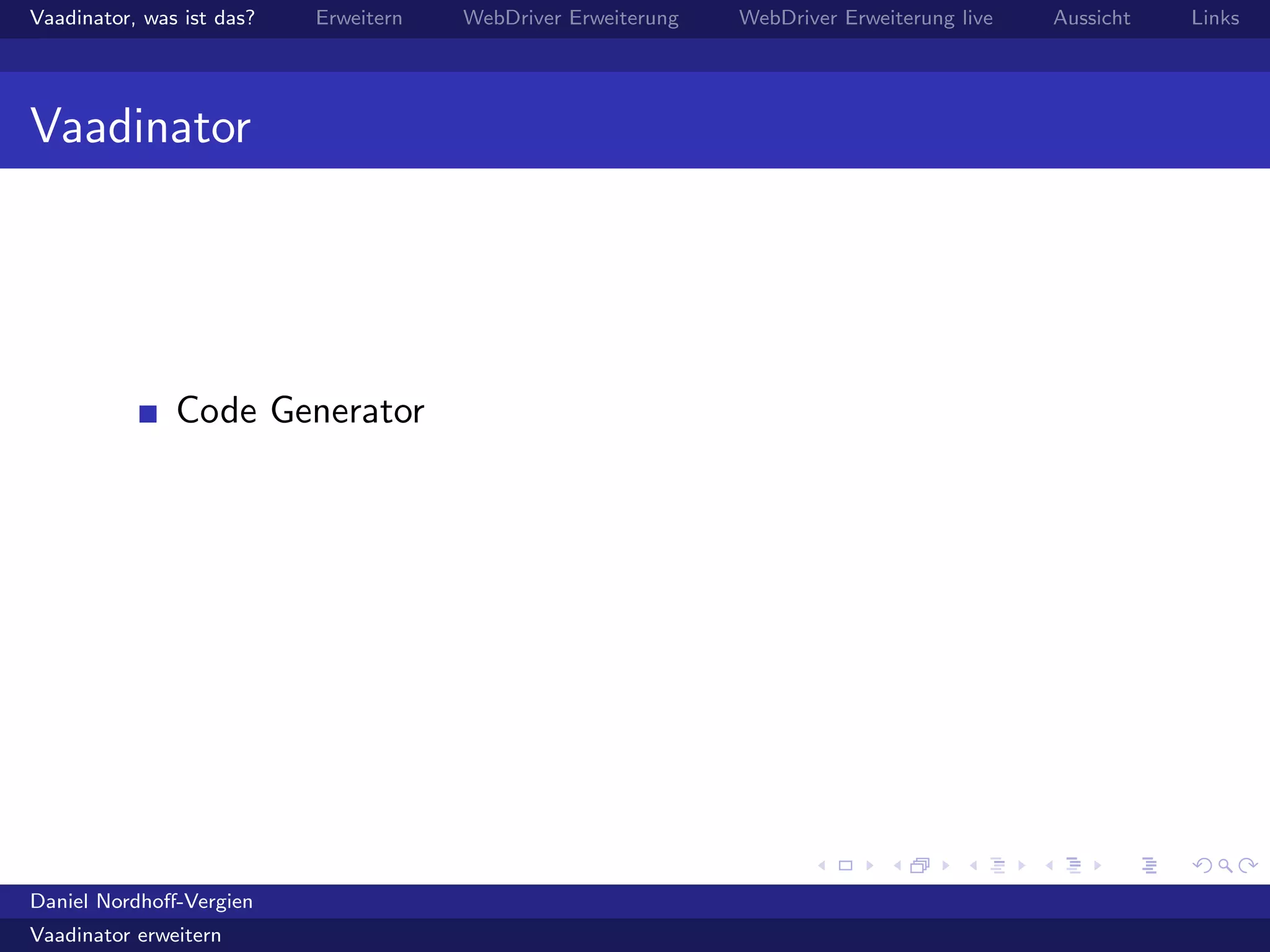 Vaadinator, was ist das? Erweitern WebDriver Erweiterung WebDriver Erweiterung live Aussicht Links

Vaadinator

Code Generator

Daniel Nordhoff-Vergien

Vaadinator erweitern